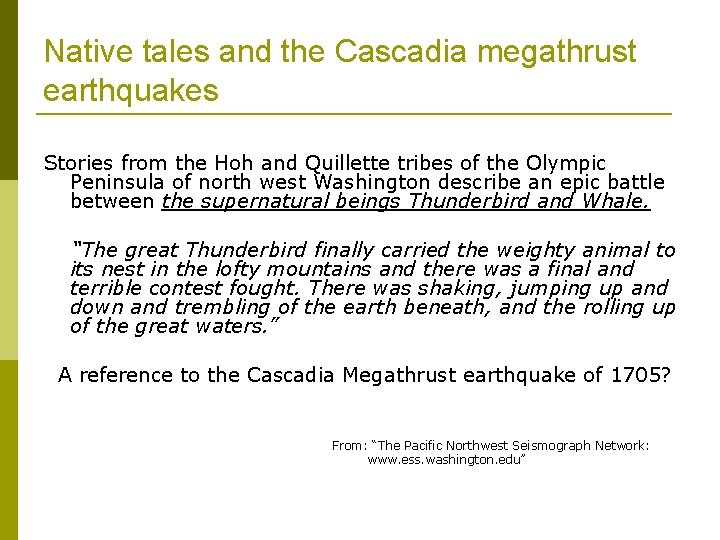 Native tales and the Cascadia megathrust earthquakes

Stories from the Hoh and Quillette tribes of the Olympic Peninsula of north west Washington describe an epic battle between the supernatural beings Thunderbird and Whale.

"The great Thunderbird finally carried the weighty animal to its nest in the lofty mountains and there was a final and terrible contest fought. There was shaking, jumping up and down and trembling of the earth beneath, and the rolling up of the great waters."

A reference to the Cascadia Megathrust earthquake of 1705?

From: "The Pacific Northwest Seismograph Network: www.ess.washington.edu"